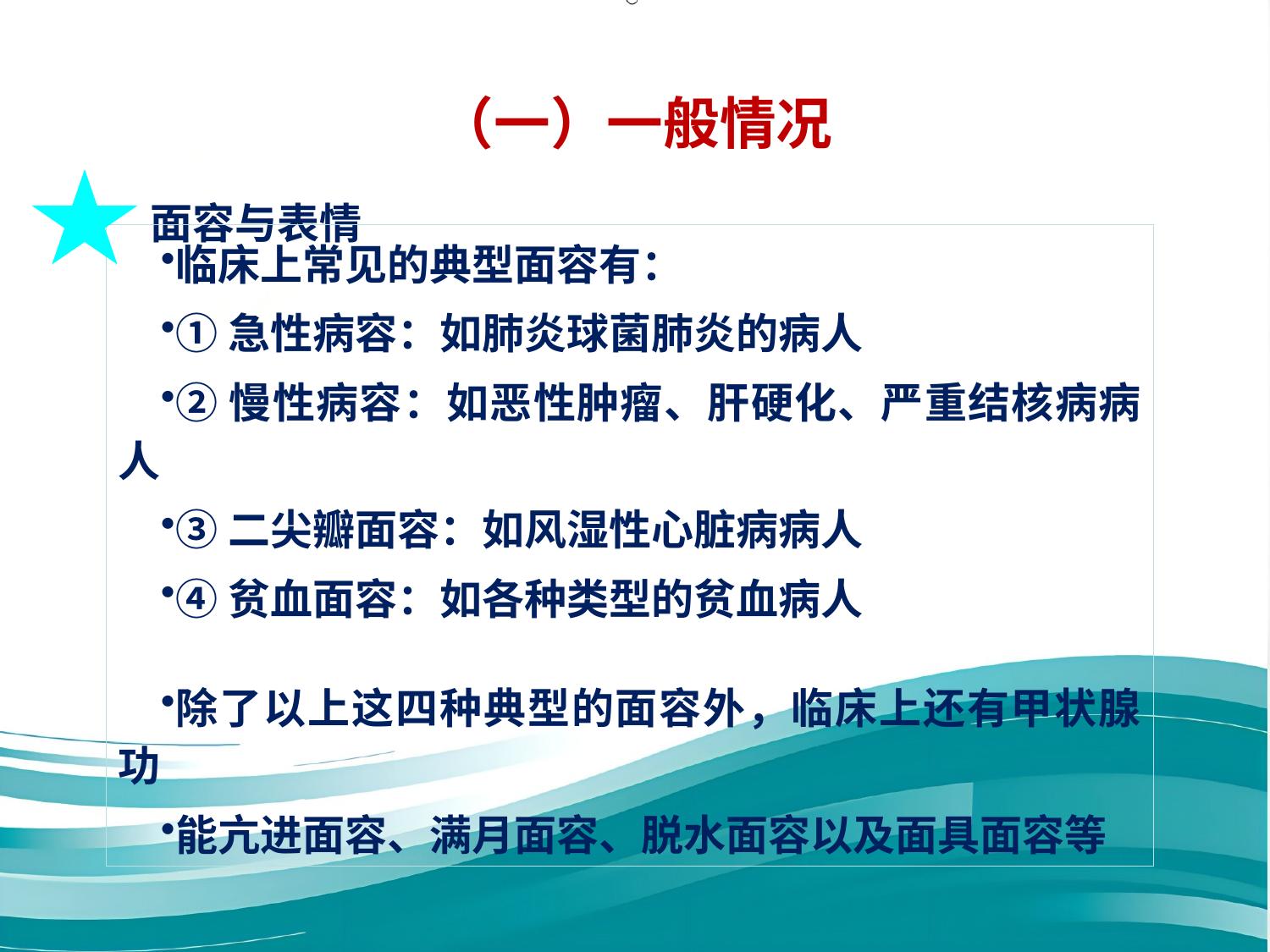 （一）一般情况

面容与表情

•临床上常见的典型面容有：

•① 急性病容：如肺炎球菌肺炎的病人

•② 慢性病容：如恶性肿瘤、肝硬化、严重结核病病人

•③ 二尖瓣面容：如风湿性心脏病病人

•④ 贫血面容：如各种类型的贫血病人

•除了以上这四种典型的面容外，临床上还有甲状腺功

•能亢进面容、满月面容、脱水面容以及面具面容等